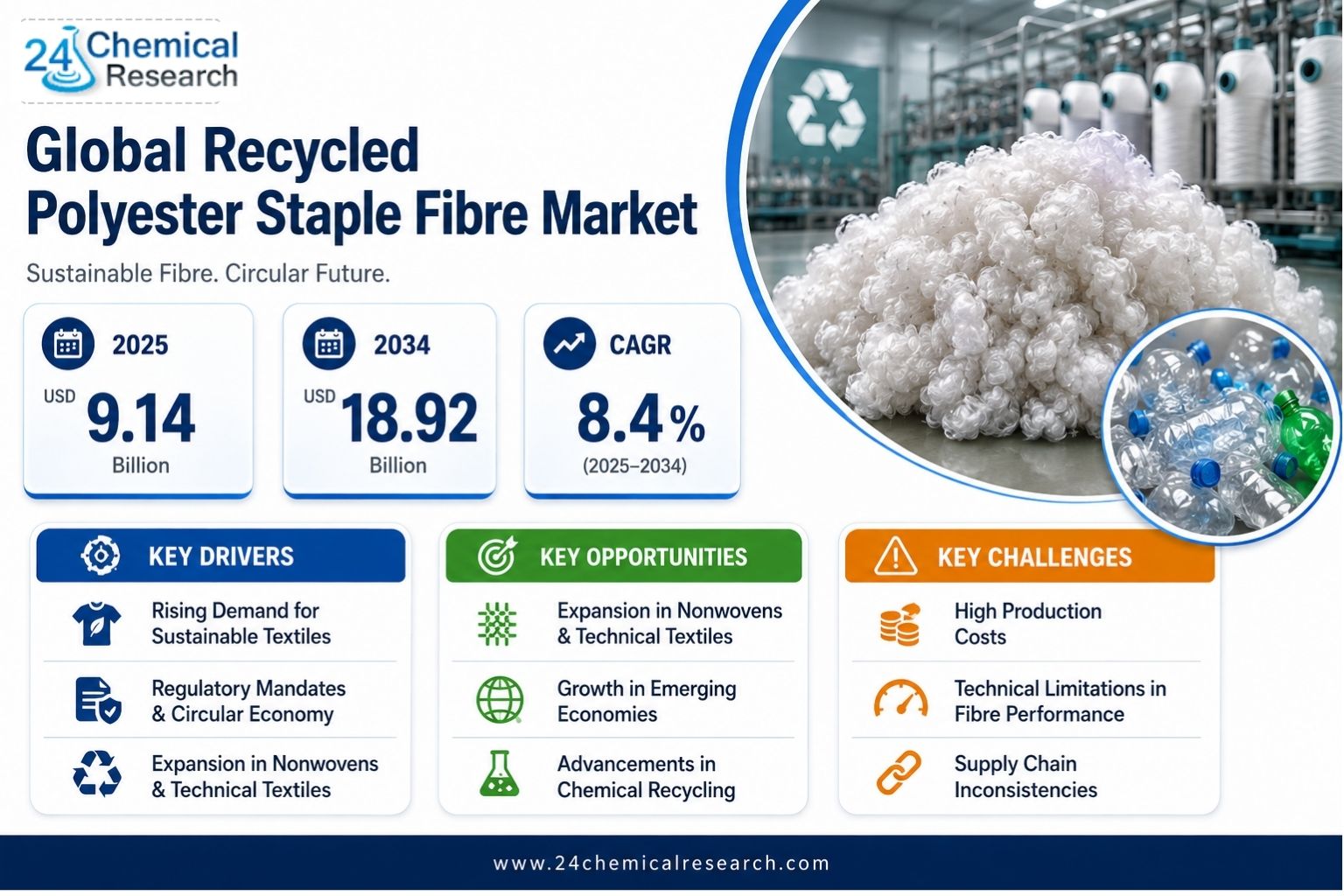 24 Chemical Research

Global Recycled Polyester Staple Fibre Market

Sustainable Fibre. Circular Future.

2025
USD 9.14 Billion

2034
USD 18.92 Billion

CAGR
8.4 %
(2025–2034)

KEY DRIVERS

Rising Demand for Sustainable Textiles

Regulatory Mandates & Circular Economy

Expansion in Nonwovens & Technical Textiles

KEY OPPORTUNITIES

Expansion in Nonwovens & Technical Textiles

Growth in Emerging Economies

Advancements in Chemical Recycling

KEY CHALLENGES

High Production Costs

Technical Limitations in Fibre Performance

Supply Chain Inconsistencies

www.24chemicalresearch.com